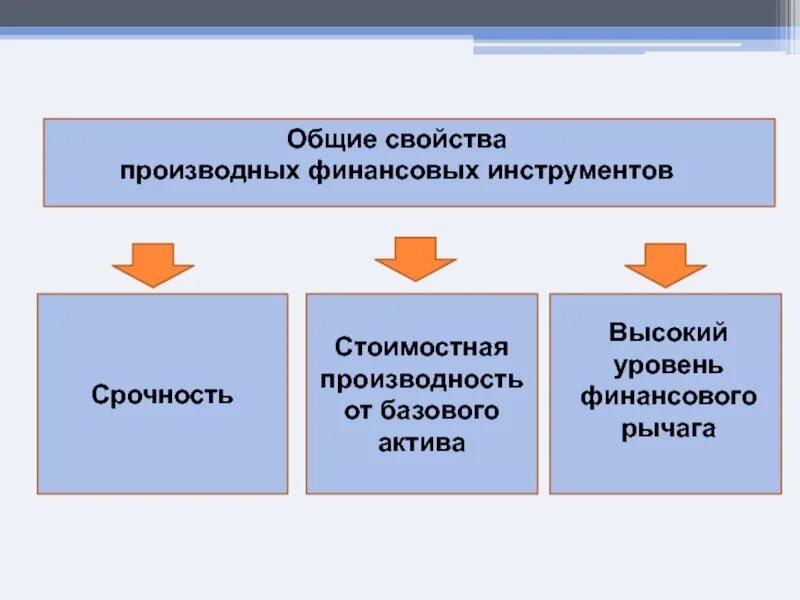 Общие свойства производных финансовых инструментов

Срочность

Стоимостная производность от базового актива

Высокий уровень финансового рычага